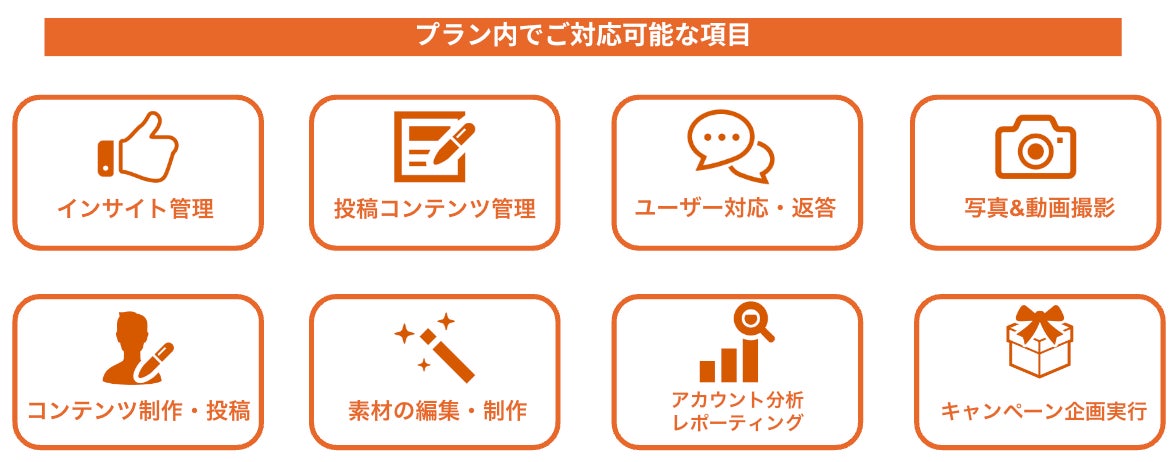 プラン内でご対応可能な項目

インサイト管理

投稿コンテンツ管理

ユーザー対応・返答

写真&動画撮影

コンテンツ制作・投稿

素材の編集・制作

アカウント分析
レポーティング

キャンペーン企画実行